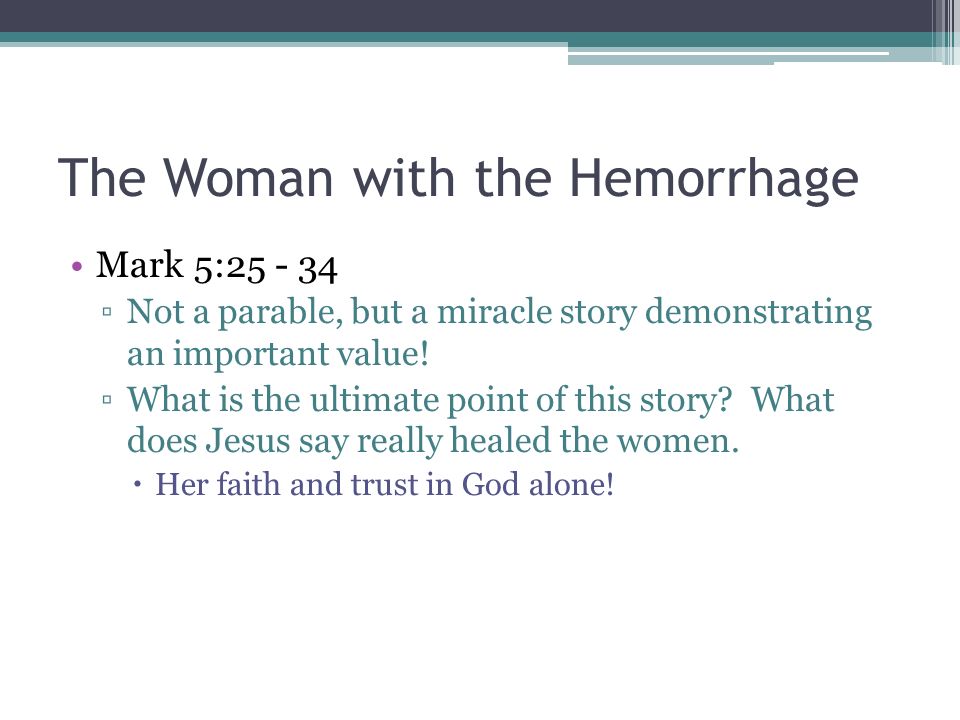 The Woman with the Hemorrhage

• Mark 5:25 - 34
▫ Not a parable, but a miracle story demonstrating an important value!
▫ What is the ultimate point of this story? What does Jesus say really healed the women.
• Her faith and trust in God alone!